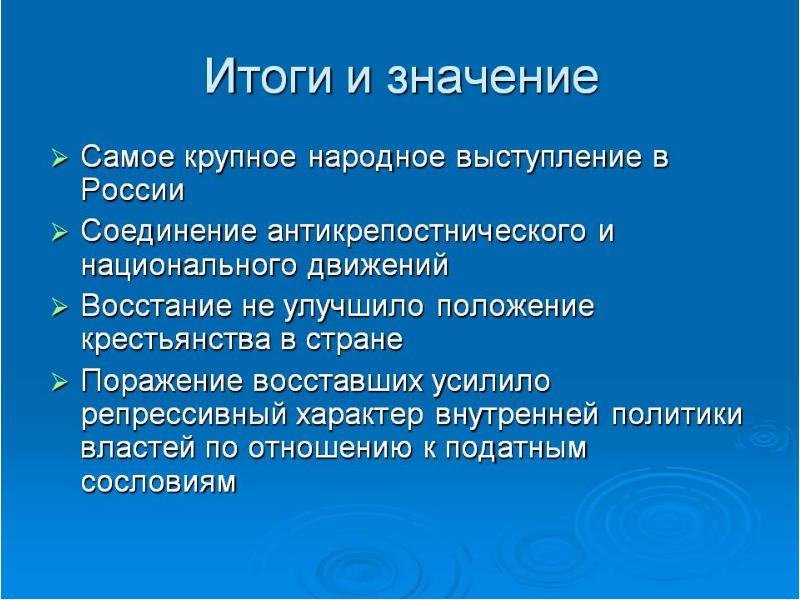 Итоги и значение

➢ Самое крупное народное выступление в России

➢ Соединение антикрепостнического и национального движений

➢ Восстание не улучшило положение крестьянства в стране

➢ Поражение восставших усилило репрессивный характер внутренней политики властей по отношению к податным сословиям